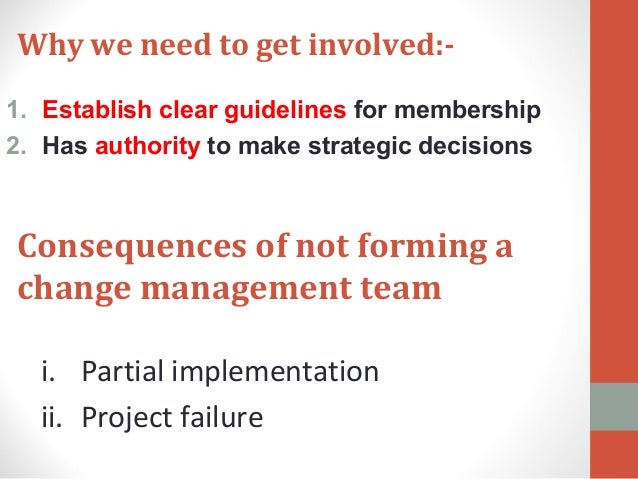 Why we need to get involved:-

1. Establish clear guidelines for membership
2. Has authority to make strategic decisions

Consequences of not forming a change management team

i. Partial implementation
ii. Project failure